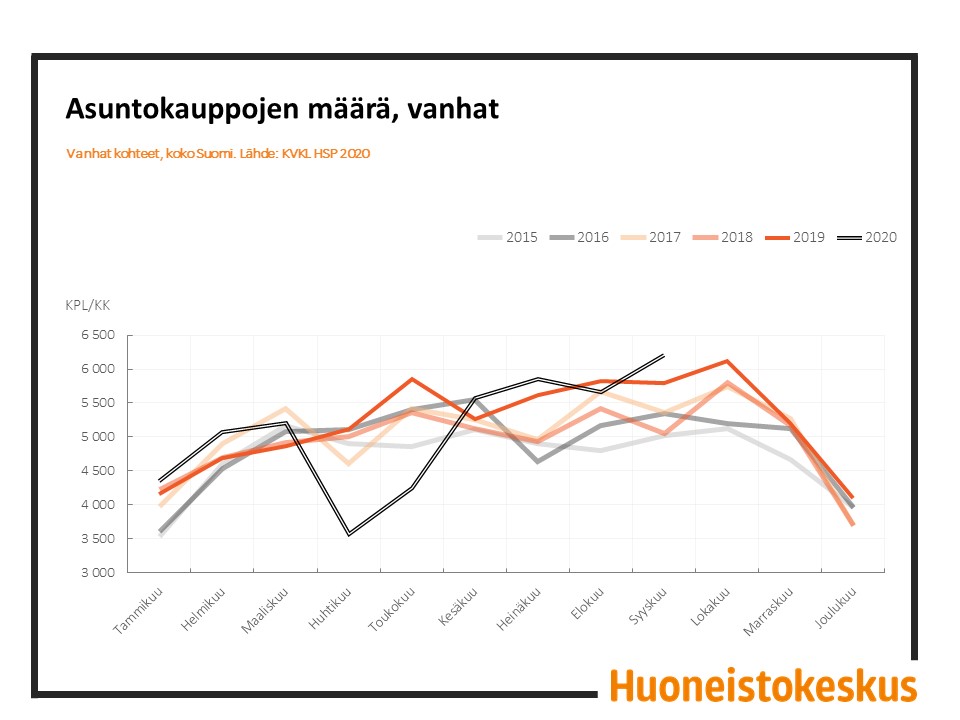 Asuntokauppojen määrä, vanhat

Vanhat kohteet, koko Suomi. Lähde: KVKL HSP 2020

2015 2016 2017 2018 2019 2020

KPL/KK

6 500
6 000
5 500
5 000
4 500
4 000
3 500
3 000

Tammikuu Helmikuu Maaliskuu Huhtikuu Toukokuu Kesäkuu Heinäkuu Elokuu Syyskuu Lokakuu Marraskuu Joulukuu

Huoneistokeskus